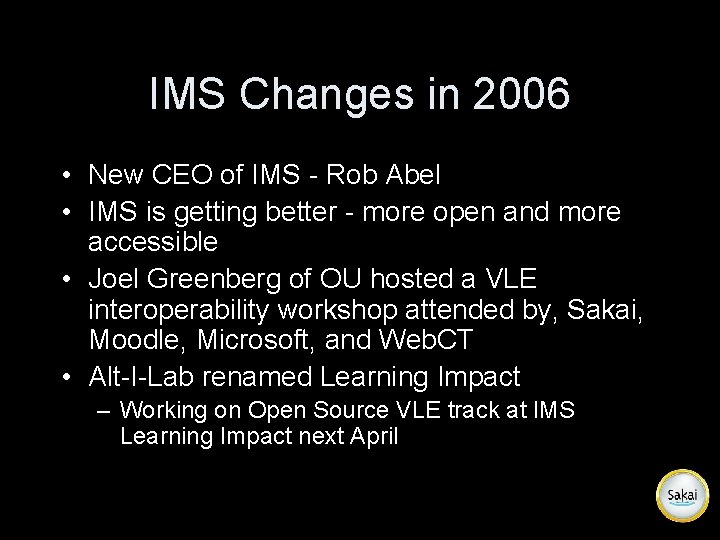 IMS Changes in 2006

• New CEO of IMS - Rob Abel
• IMS is getting better - more open and more accessible
• Joel Greenberg of OU hosted a VLE interoperability workshop attended by, Sakai, Moodle, Microsoft, and WebCT
• Alt-I-Lab renamed Learning Impact
– Working on Open Source VLE track at IMS Learning Impact next April

Sakai